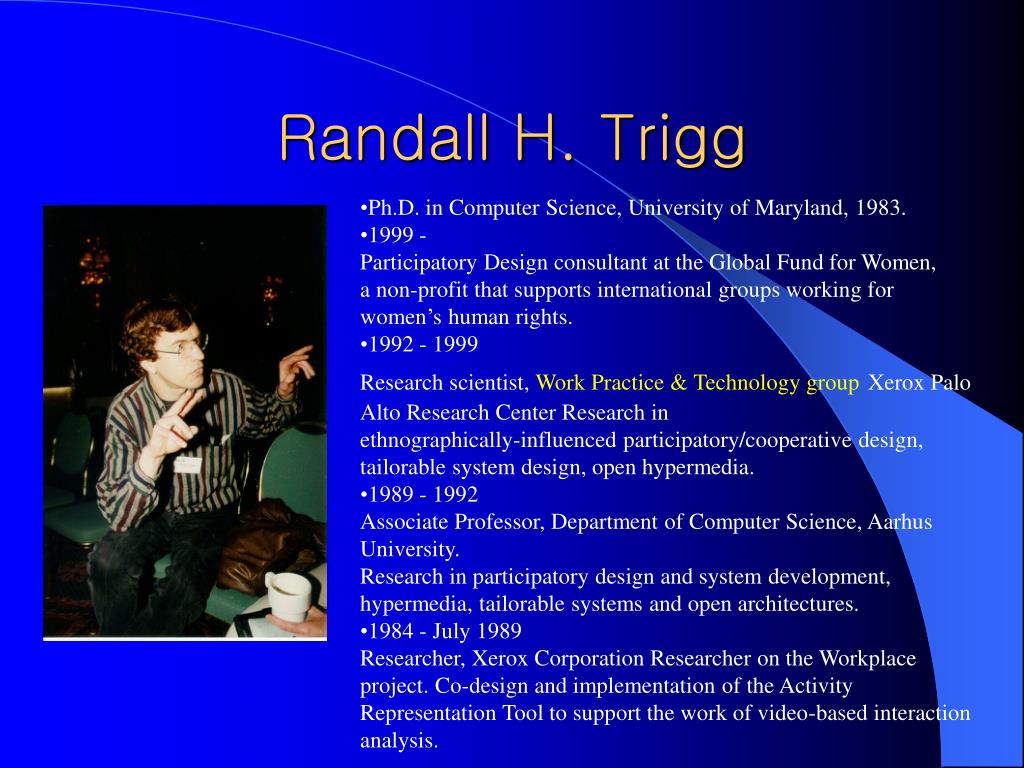 Randall H. Trigg

•Ph.D. in Computer Science, University of Maryland, 1983.
•1999 -
Participatory Design consultant at the Global Fund for Women, a non-profit that supports international groups working for women's human rights.
•1992 - 1999
Research scientist, Work Practice & Technology group Xerox Palo Alto Research Center Research in ethnographically-influenced participatory/cooperative design, tailorable system design, open hypermedia.
•1989 - 1992
Associate Professor, Department of Computer Science, Aarhus University.
Research in participatory design and system development, hypermedia, tailorable systems and open architectures.
•1984 - July 1989
Researcher, Xerox Corporation Researcher on the Workplace project. Co-design and implementation of the Activity Representation Tool to support the work of video-based interaction analysis.